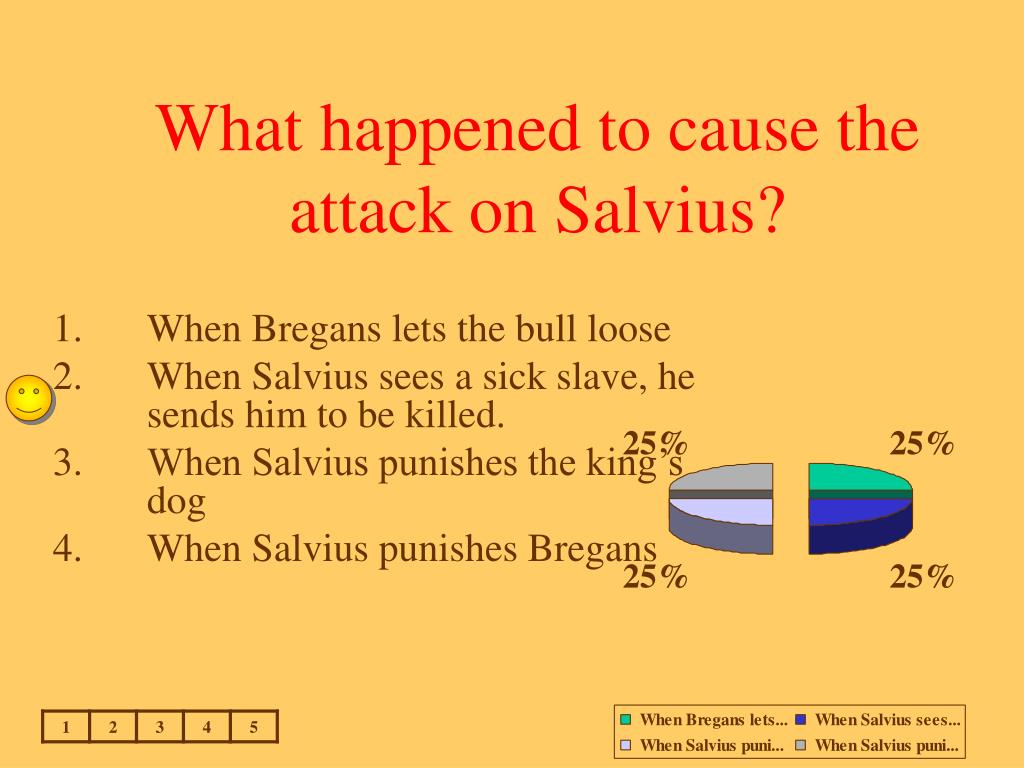 What happened to cause the attack on Salvius?

1. When Bregans lets the bull loose
2. When Salvius sees a sick slave, he sends him to be killed.
3. When Salvius punishes the king's dog
4. When Salvius punishes Bregans

25%
25%
25%
25%

| 1 | 2 | 3 | 4 | 5 |
|---|---|---|---|---|

When Bregans lets...
When Salvius sees...
When Salvius puni...
When Salvius puni...